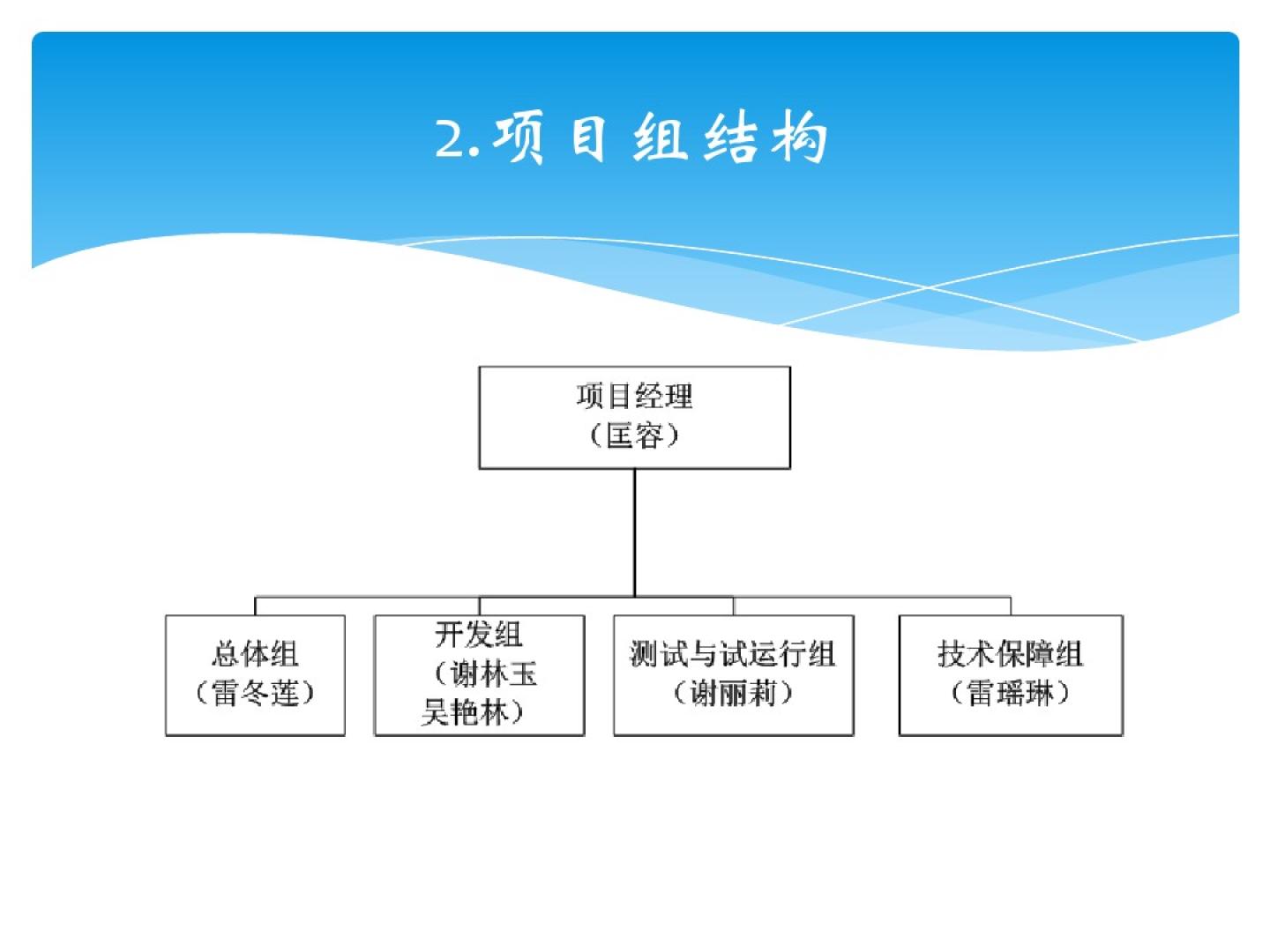 2.项目组结构

项目经理
（匡容）

总体组
（雷冬莲）

开发组
（谢林玉
吴艳林）

测试与试运行组
（谢丽莉）

技术保障组
（雷瑶琳）